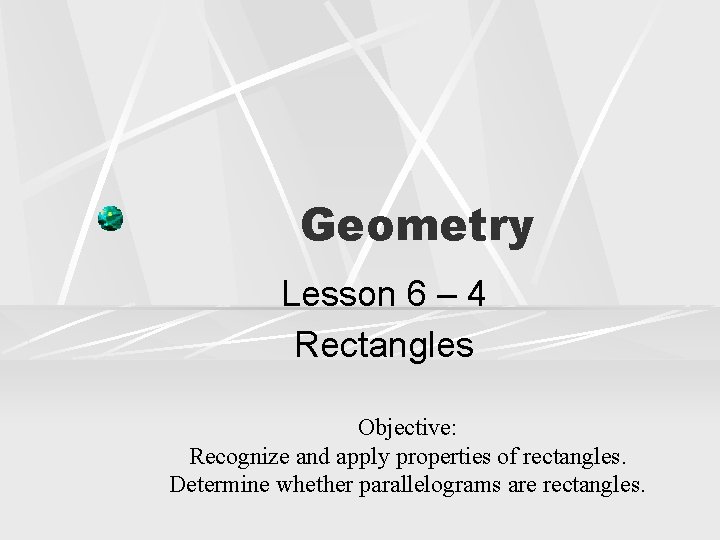 Geometry

Lesson 6 – 4
Rectangles

Objective:
Recognize and apply properties of rectangles.
Determine whether parallelograms are rectangles.